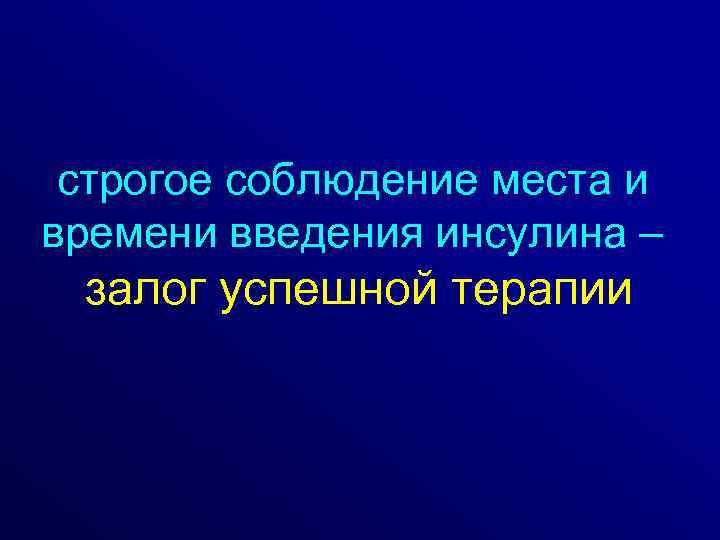 строгое соблюдение места и времени введения инсулина – залог успешной терапии